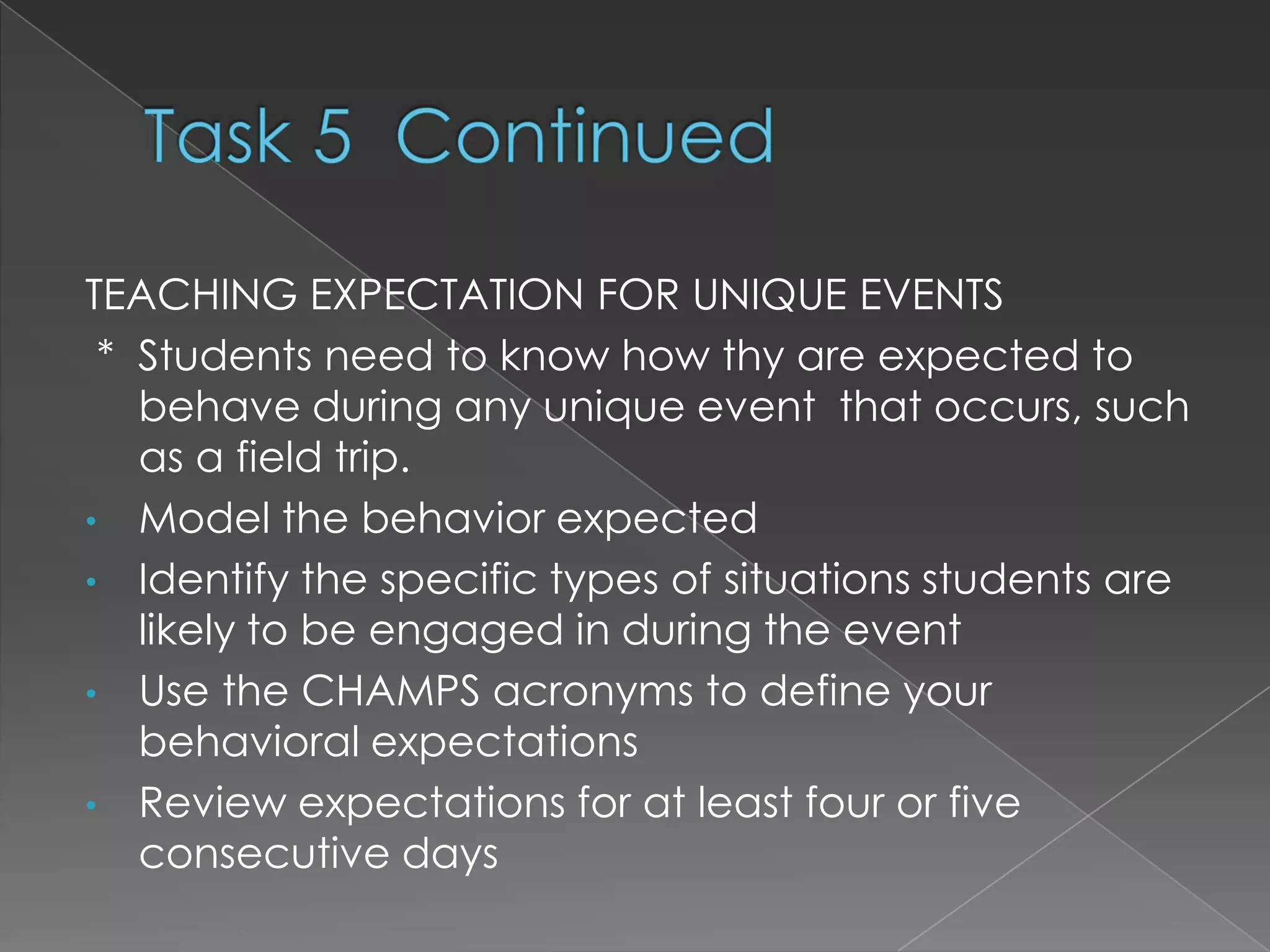 Task 5 Continued

TEACHING EXPECTATION FOR UNIQUE EVENTS

* Students need to know how thy are expected to behave during any unique event that occurs, such as a field trip.

• Model the behavior expected

• Identify the specific types of situations students are likely to be engaged in during the event

• Use the CHAMPS acronyms to define your behavioral expectations

• Review expectations for at least four or five consecutive days